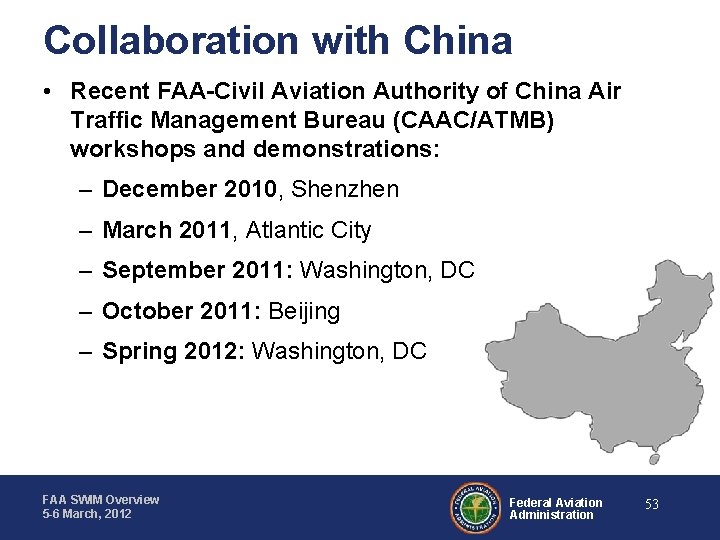 Collaboration with China

• Recent FAA-Civil Aviation Authority of China Air Traffic Management Bureau (CAAC/ATMB) workshops and demonstrations:

– December 2010, Shenzhen

– March 2011, Atlantic City

– September 2011: Washington, DC

– October 2011: Beijing

– Spring 2012: Washington, DC

FAA SWIM Overview
5-6 March, 2012

FEDERAL AVIATION ADMINISTRATION

Federal Aviation Administration

53